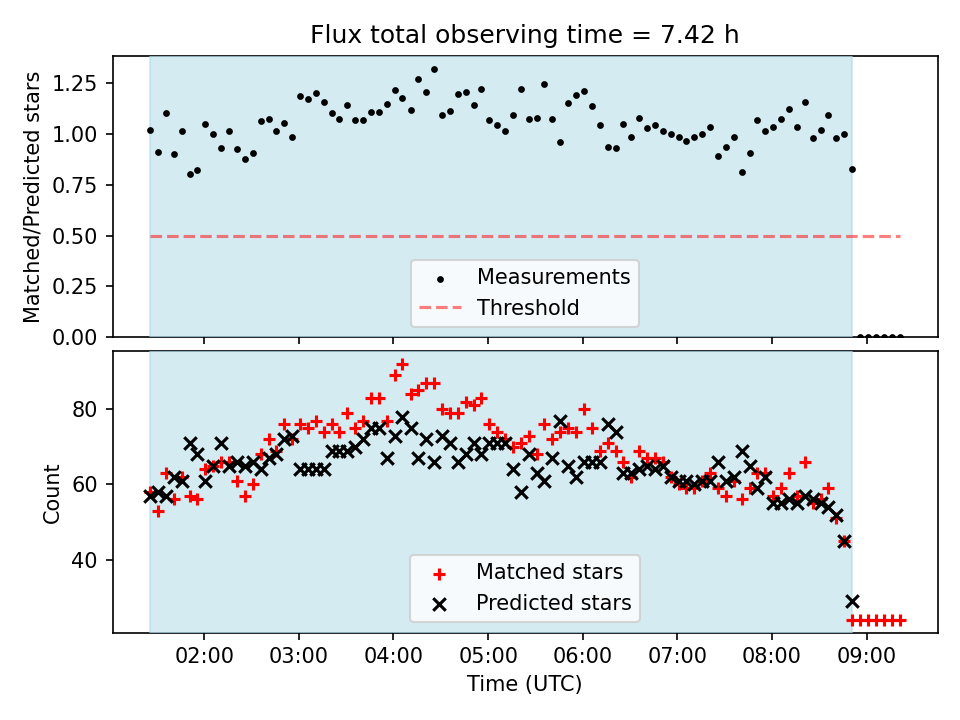 Flux total observing time = 7.42 h

Matched/Predicted stars

1.25
1.00
0.75
0.50
0.25
0.00

Measurements
Threshold

Count

80
60
40

Matched stars
Predicted stars

02:00
03:00
04:00
05:00
06:00
07:00
08:00
09:00

Time (UTC)